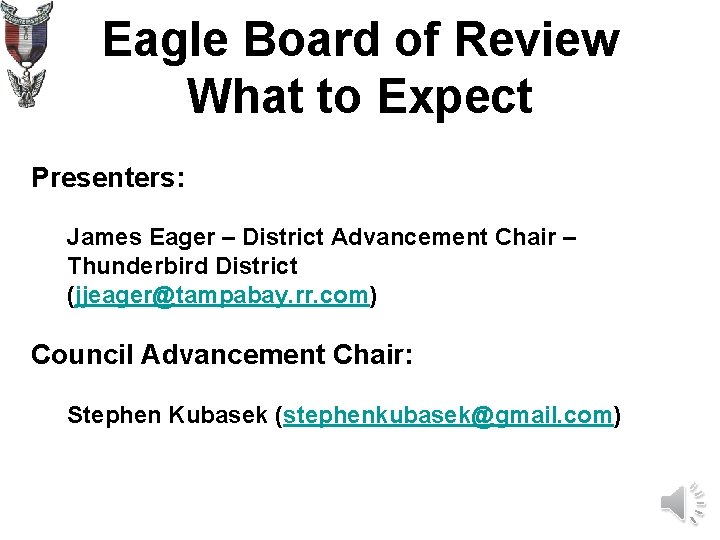 Eagle Board of Review
What to Expect

Presenters:

James Eager – District Advancement Chair – Thunderbird District (jjeager@tampabay.rr.com)

Council Advancement Chair:

Stephen Kubasek (stephenkubasek@gmail.com)